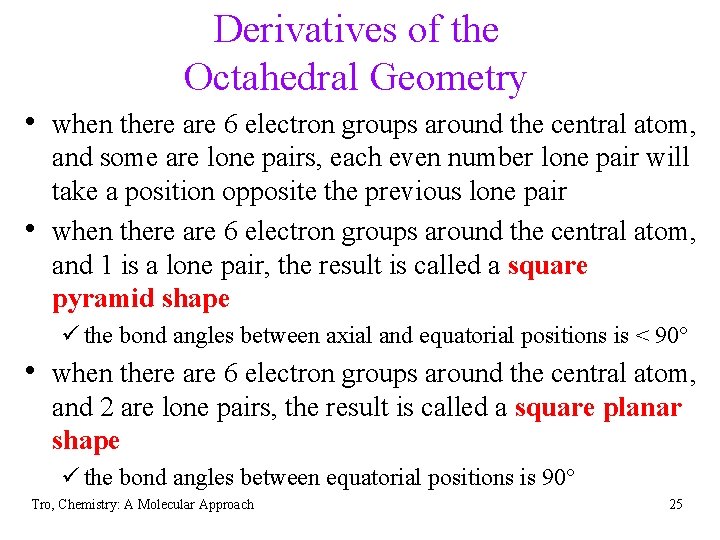 Derivatives of the Octahedral Geometry

• when there are 6 electron groups around the central atom, and some are lone pairs, each even number lone pair will take a position opposite the previous lone pair

• when there are 6 electron groups around the central atom, and 1 is a lone pair, the result is called a square pyramid shape

✓ the bond angles between axial and equatorial positions is < 90°

• when there are 6 electron groups around the central atom, and 2 are lone pairs, the result is called a square planar shape

✓ the bond angles between equatorial positions is 90°

Tro, Chemistry: A Molecular Approach

25